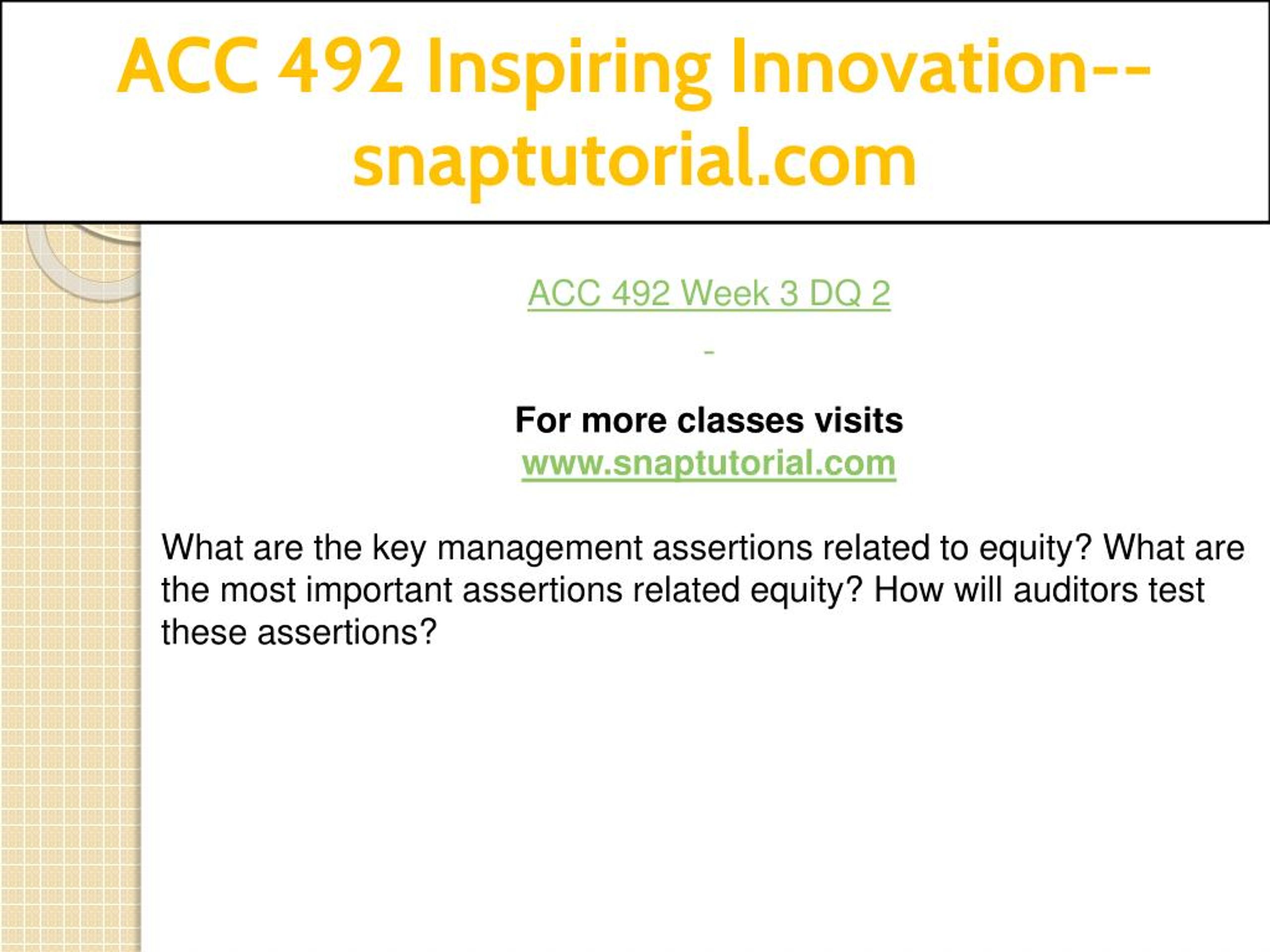 ACC 492 Inspiring Innovation--snaptutorial.com

ACC 492 Week 3 DQ 2

-

For more classes visits
www.snaptutorial.com

What are the key management assertions related to equity? What are the most important assertions related equity? How will auditors test these assertions?